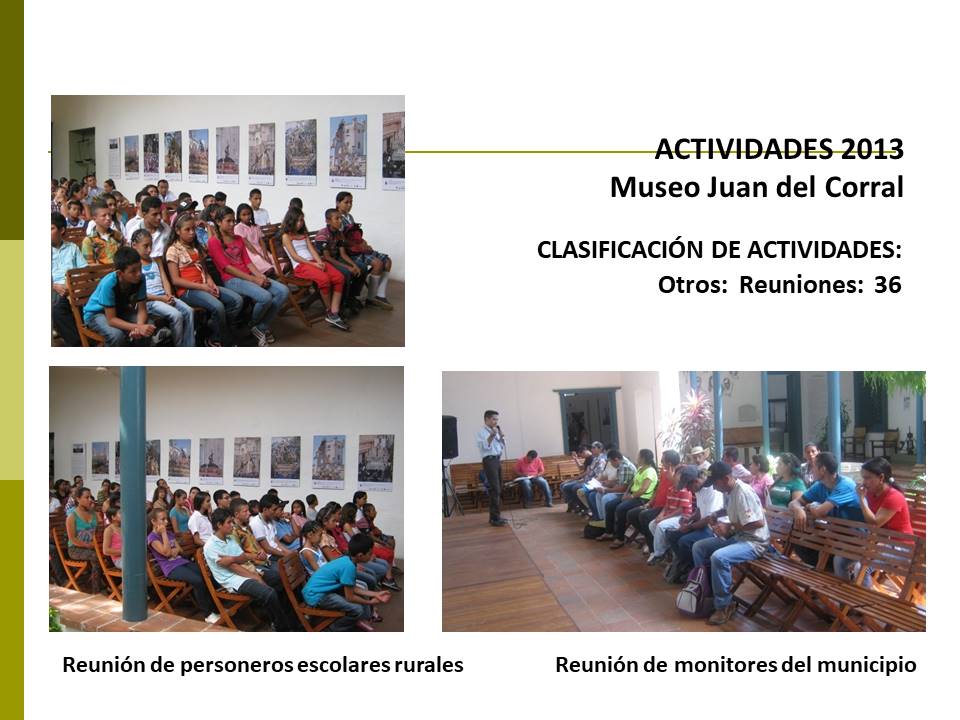 ACTIVIDADES 2013
Museo Juan del Corral

CLASIFICACIÓN DE ACTIVIDADES:
Otros: Reuniones: 36

Reunión de personeros escolares rurales

Reunión de monitores del municipio